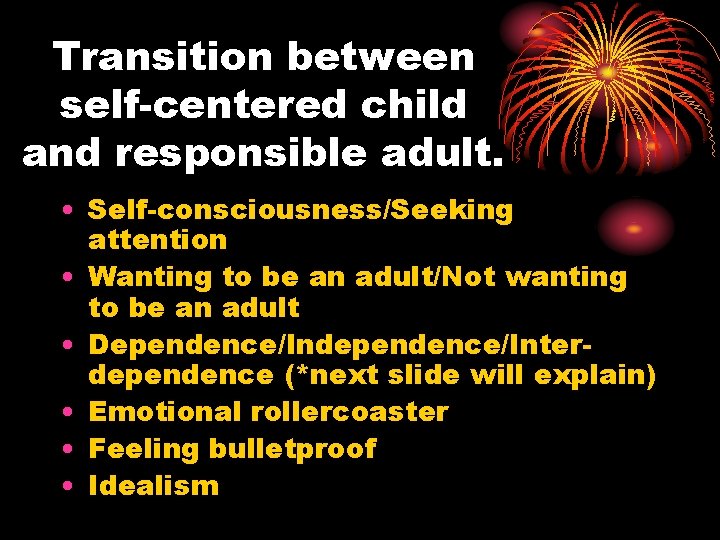 Transition between self-centered child and responsible adult.

• Self-consciousness/Seeking attention
• Wanting to be an adult/Not wanting to be an adult
• Dependence/Independence/Inter-dependence (*next slide will explain)
• Emotional rollercoaster
• Feeling bulletproof
• Idealism